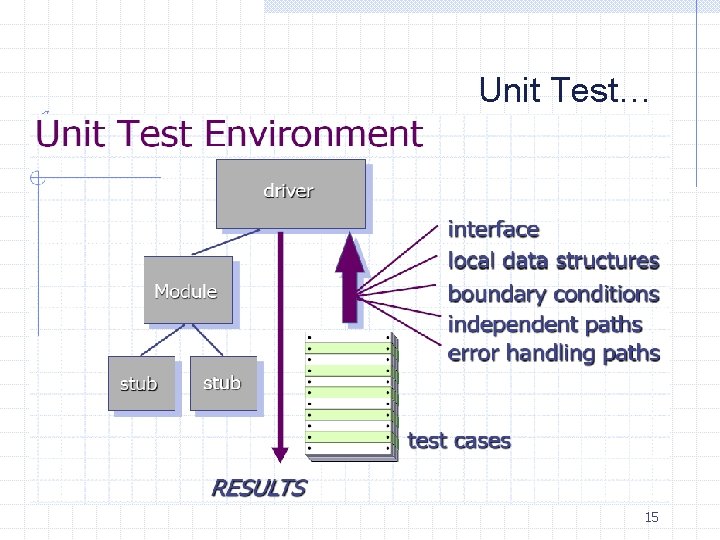 Unit Test…

Unit Test Environment

driver

Module

stub

stub

interface
local data structures
boundary conditions
independent paths
error handling paths

test cases

RESULTS

15